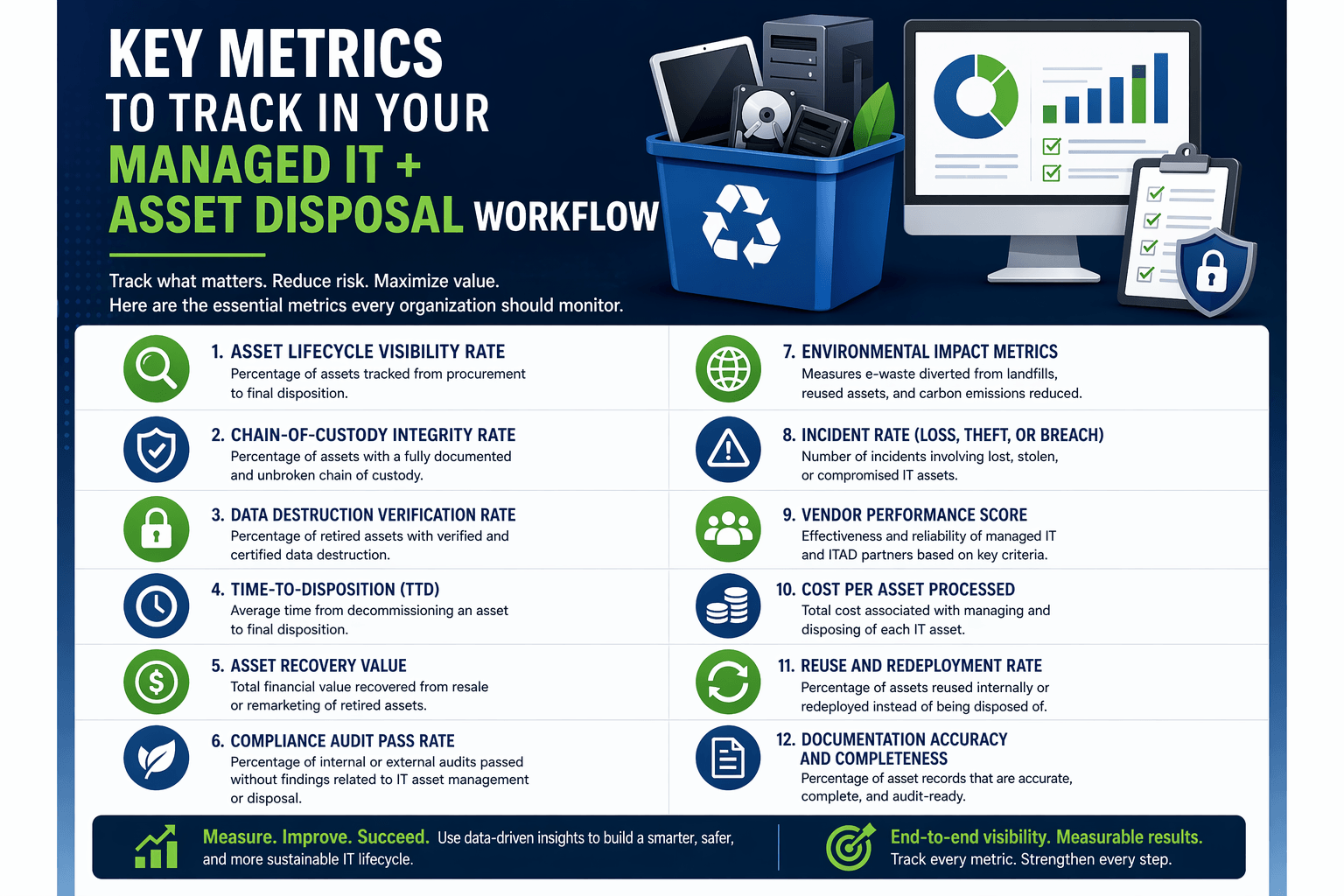 KEY METRICS TO TRACK IN YOUR MANAGED IT + ASSET DISPOSAL WORKFLOW

Track what matters. Reduce risk. Maximize value.
Here are the essential metrics every organization should monitor.

1. ASSET LIFECYCLE VISIBILITY RATE
Percentage of assets tracked from procurement to final disposition.

2. CHAIN-OF-CUSTODY INTEGRITY RATE
Percentage of assets with a fully documented and unbroken chain of custody.

3. DATA DESTRUCTION VERIFICATION RATE
Percentage of retired assets with verified and certified data destruction.

4. TIME-TO-DISPOSITION (TTD)
Average time from decommissioning an asset to final disposition.

5. ASSET RECOVERY VALUE
Total financial value recovered from resale or remarketing of retired assets.

6. COMPLIANCE AUDIT PASS RATE
Percentage of internal or external audits passed without findings related to IT asset management or disposal.

7. ENVIRONMENTAL IMPACT METRICS
Measures e-waste diverted from landfills, reused assets, and carbon emissions reduced.

8. INCIDENT RATE (LOSS, THEFT, OR BREACH)
Number of incidents involving lost, stolen, or compromised IT assets.

9. VENDOR PERFORMANCE SCORE
Effectiveness and reliability of managed IT and ITAD partners based on key criteria.

10. COST PER ASSET PROCESSED
Total cost associated with managing and disposing of each IT asset.

11. REUSE AND REDEPLOYMENT RATE
Percentage of assets reused internally or redeployed instead of being disposed of.

12. DOCUMENTATION ACCURACY AND COMPLETENESS
Percentage of asset records that are accurate, complete, and audit-ready.

Measure. Improve. Succeed. Use data-driven insights to build a smarter, safer, and more sustainable IT lifecycle.

End-to-end visibility. Measurable results. Track every metric. Strengthen every step.